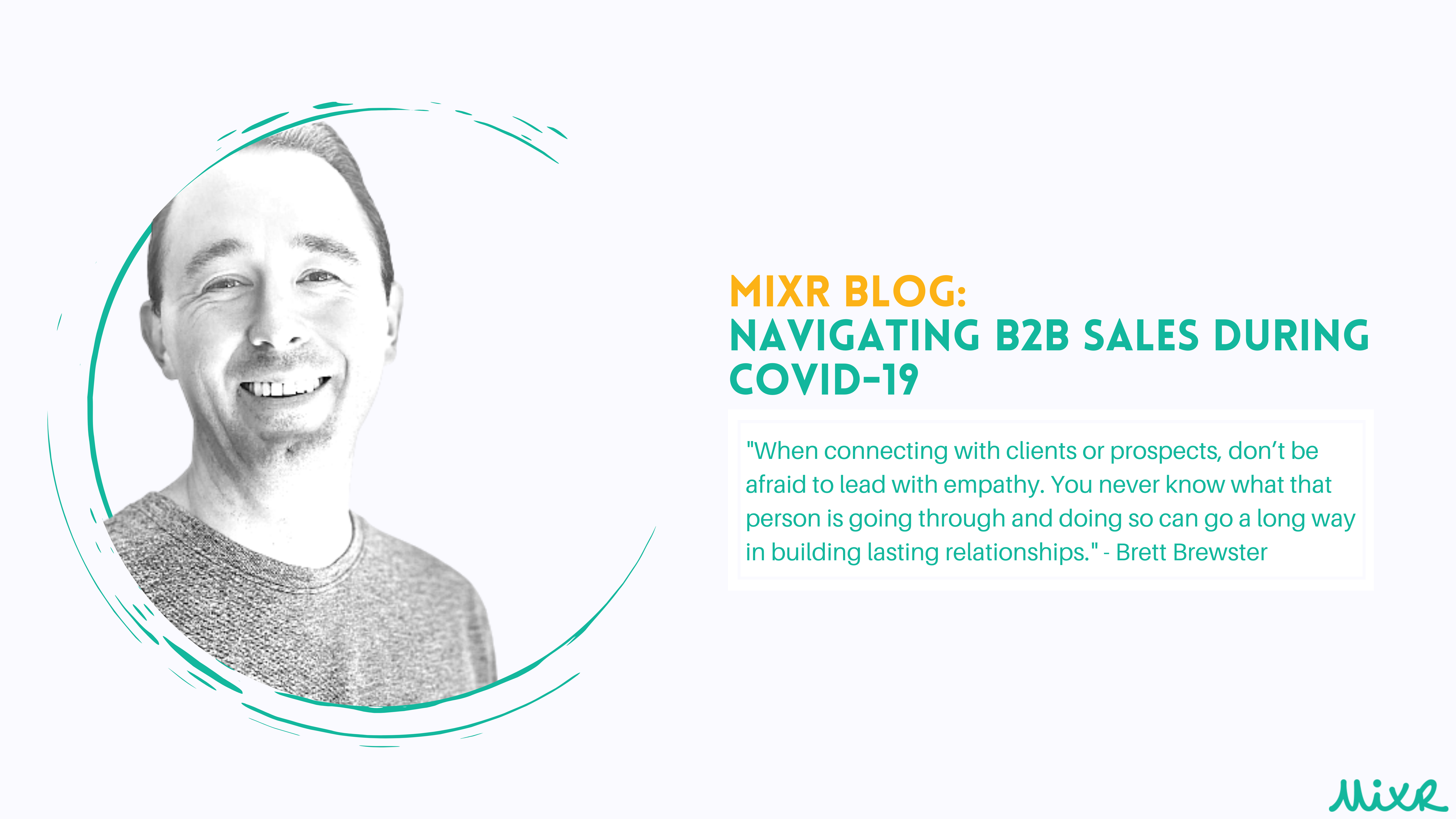 MIXR BLOG:
NAVIGATING B2B SALES DURING COVID-19

"When connecting with clients or prospects, don't be afraid to lead with empathy. You never know what that person is going through and doing so can go a long way in building lasting relationships." - Brett Brewster

Mixr